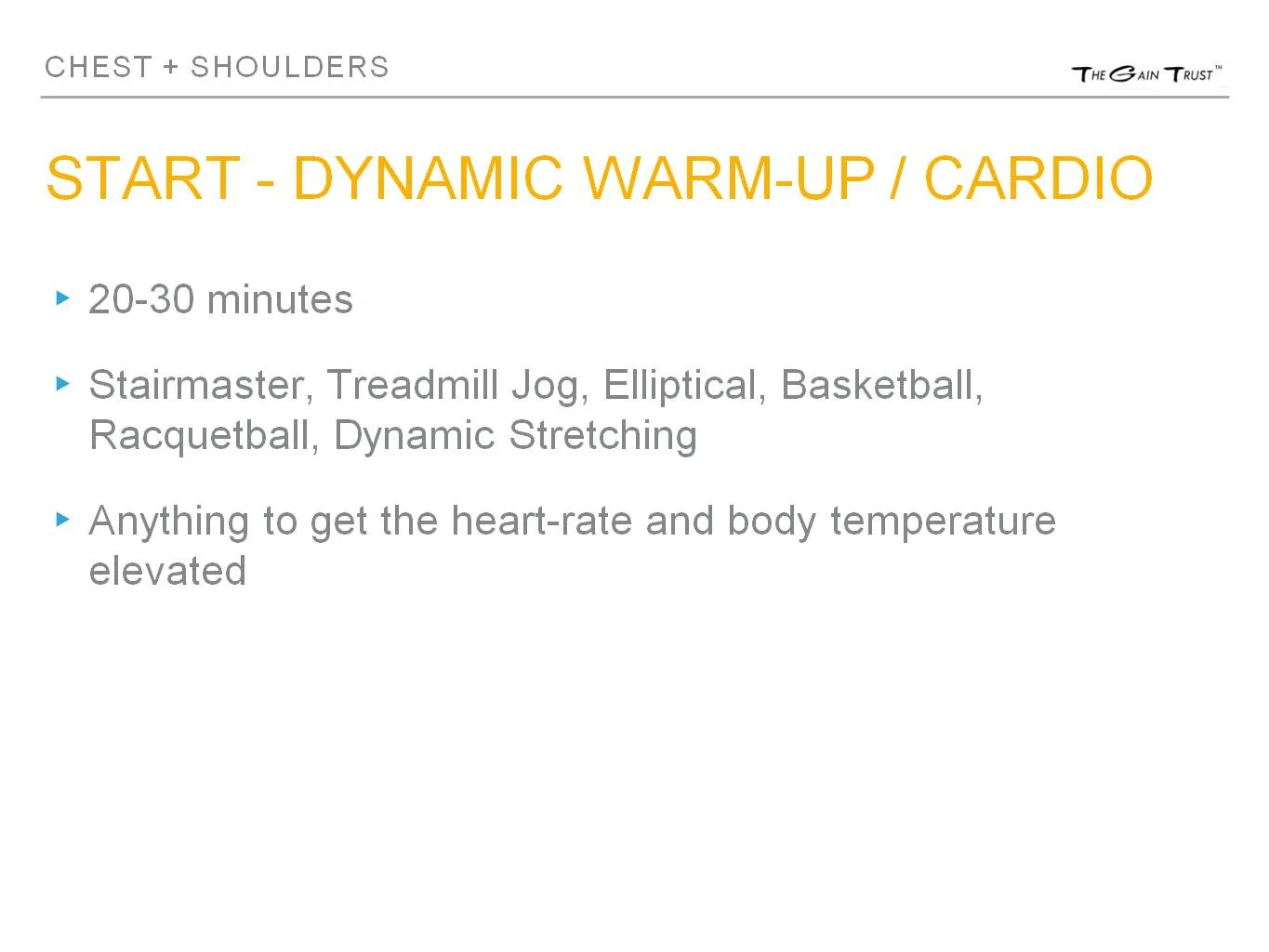 CHEST + SHOULDERS

THE GAIN TRUST™

START - DYNAMIC WARM-UP / CARDIO

▸ 20-30 minutes

▸ Stairmaster, Treadmill Jog, Elliptical, Basketball, Racquetball, Dynamic Stretching

▸ Anything to get the heart-rate and body temperature elevated